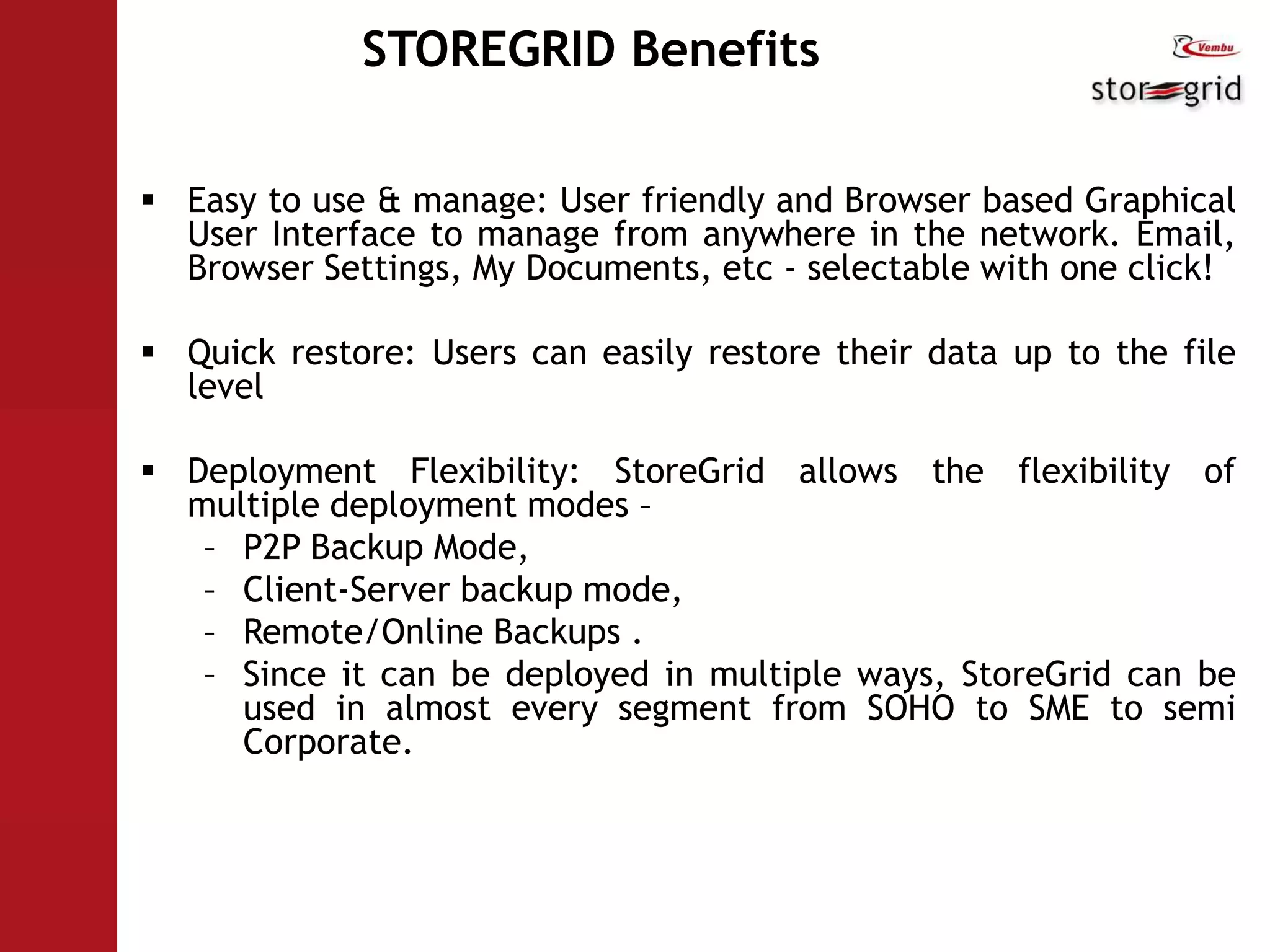 STOREGRID Benefits

Vembu

storegrid

▪ Easy to use & manage: User friendly and Browser based Graphical User Interface to manage from anywhere in the network. Email, Browser Settings, My Documents, etc - selectable with one click!

▪ Quick restore: Users can easily restore their data up to the file level

▪ Deployment Flexibility: StoreGrid allows the flexibility of multiple deployment modes –
– P2P Backup Mode,
– Client-Server backup mode,
– Remote/Online Backups .
– Since it can be deployed in multiple ways, StoreGrid can be used in almost every segment from SOHO to SME to semi Corporate.